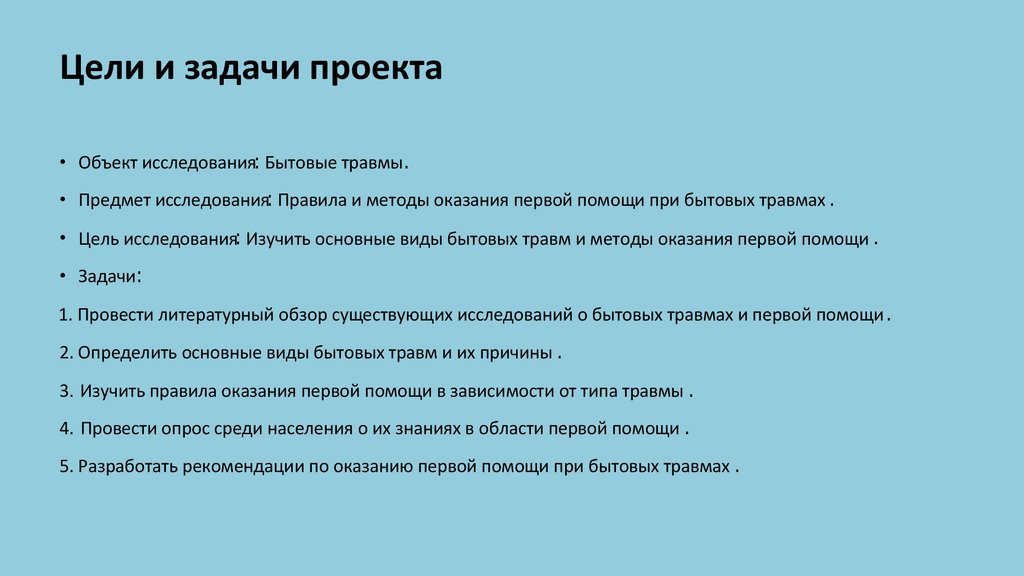 Цели и задачи проекта

• Объект исследования: Бытовые травмы.

• Предмет исследования: Правила и методы оказания первой помощи при бытовых травмах .

• Цель исследования: Изучить основные виды бытовых травм и методы оказания первой помощи .

• Задачи:

1. Провести литературный обзор существующих исследований о бытовых травмах и первой помощи.

2. Определить основные виды бытовых травм и их причины .

3. Изучить правила оказания первой помощи в зависимости от типа травмы .

4. Провести опрос среди населения о их знаниях в области первой помощи .

5. Разработать рекомендации по оказанию первой помощи при бытовых травмах .